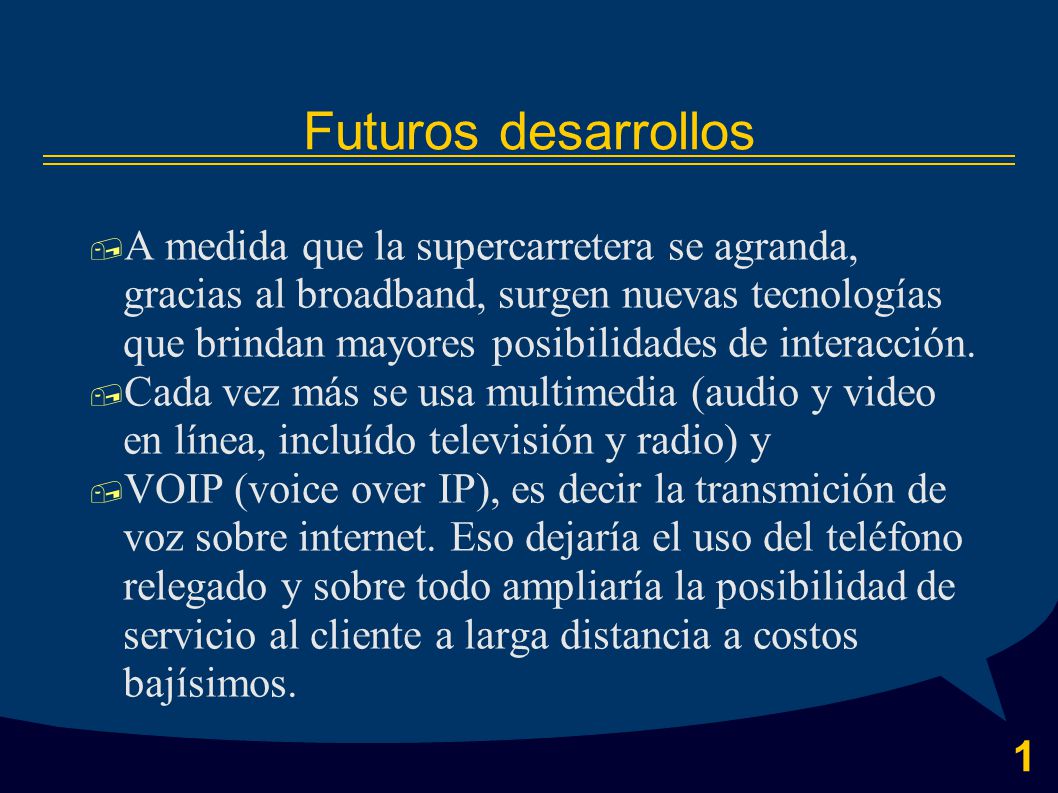 Futuros desarrollos

A medida que la supercarretera se agranda, gracias al broadband, surgen nuevas tecnologías que brindan mayores posibilidades de interacción.

Cada vez más se usa multimedia (audio y video en línea, incluído televisión y radio) y

VOIP (voice over IP), es decir la transmición de voz sobre internet. Eso dejaría el uso del teléfono relegado y sobre todo ampliaría la posibilidad de servicio al cliente a larga distancia a costos bajísimos.

1